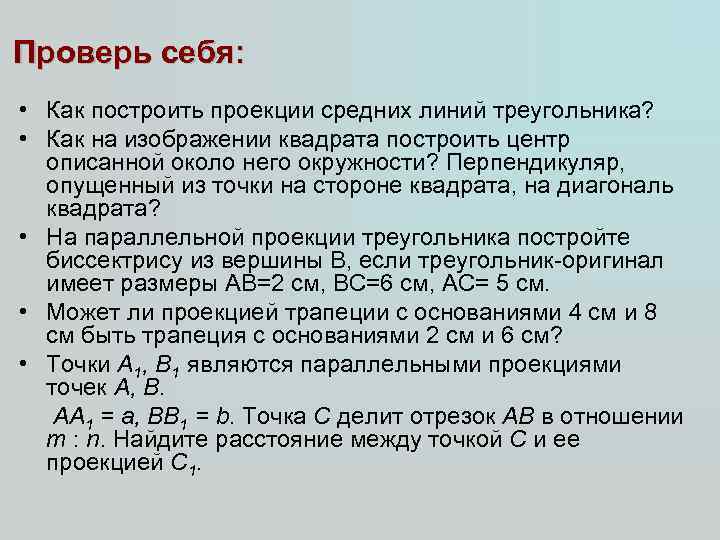 Проверь себя:

• Как построить проекции средних линий треугольника?

• Как на изображении квадрата построить центр описанной около него окружности? Перпендикуляр, опущенный из точки на стороне квадрата, на диагональ квадрата?

• На параллельной проекции треугольника постройте биссектрису из вершины В, если треугольник-оригинал имеет размеры АВ=2 см, ВС=6 см, АС= 5 см.

• Может ли проекцией трапеции с основаниями 4 см и 8 см быть трапеция с основаниями 2 см и 6 см?

• Точки $A_1$, $B_1$ являются параллельными проекциями точек $A$, $B$.

$AA_1 = a$, $BB_1 = b$. Точка $C$ делит отрезок $AB$ в отношении $m : n$. Найдите расстояние между точкой $C$ и ее проекцией $C_1$.